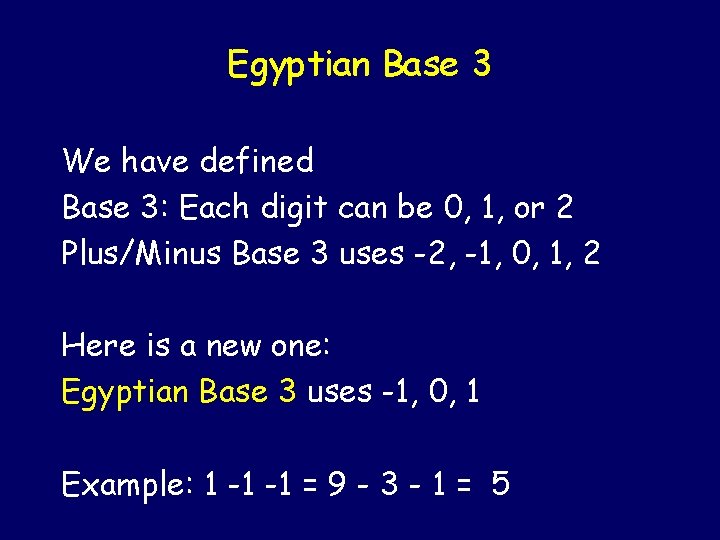 Egyptian Base 3

We have defined
Base 3: Each digit can be 0, 1, or 2
Plus/Minus Base 3 uses -2, -1, 0, 1, 2

Here is a new one:
Egyptian Base 3 uses -1, 0, 1

Example: 1 -1 -1 = 9 - 3 - 1 = 5